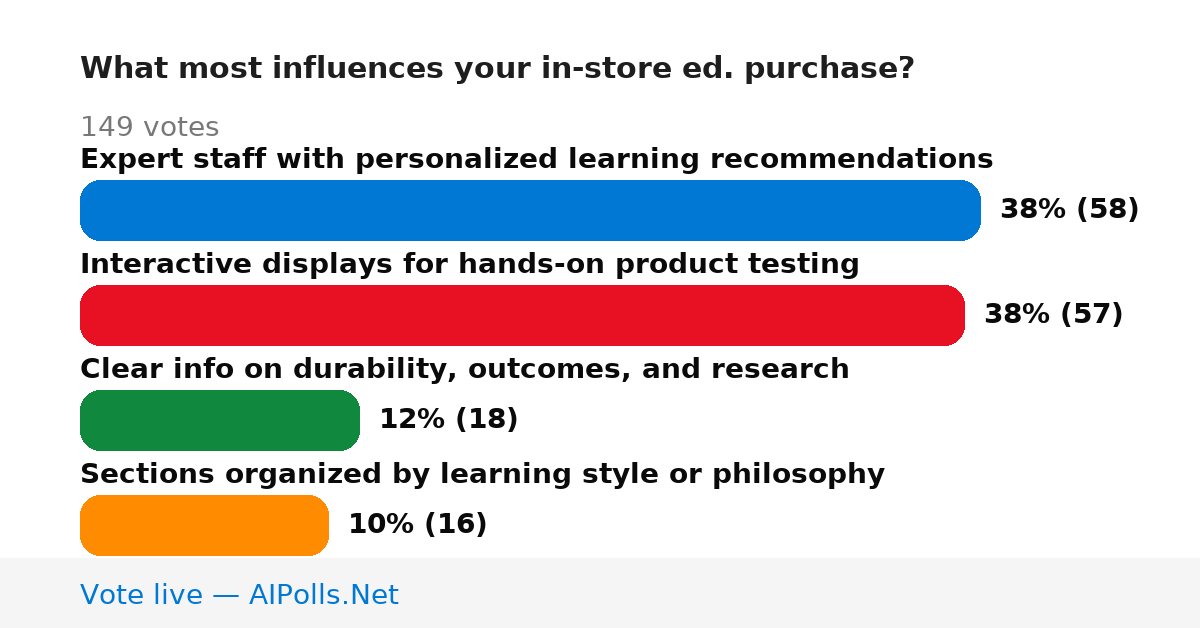 What most influences your in-store ed. purchase?

149 votes

Expert staff with personalized learning recommendations

38% (58)

Interactive displays for hands-on product testing

38% (57)

Clear info on durability, outcomes, and research

12% (18)

Sections organized by learning style or philosophy

10% (16)

Vote live — AIPolls.Net